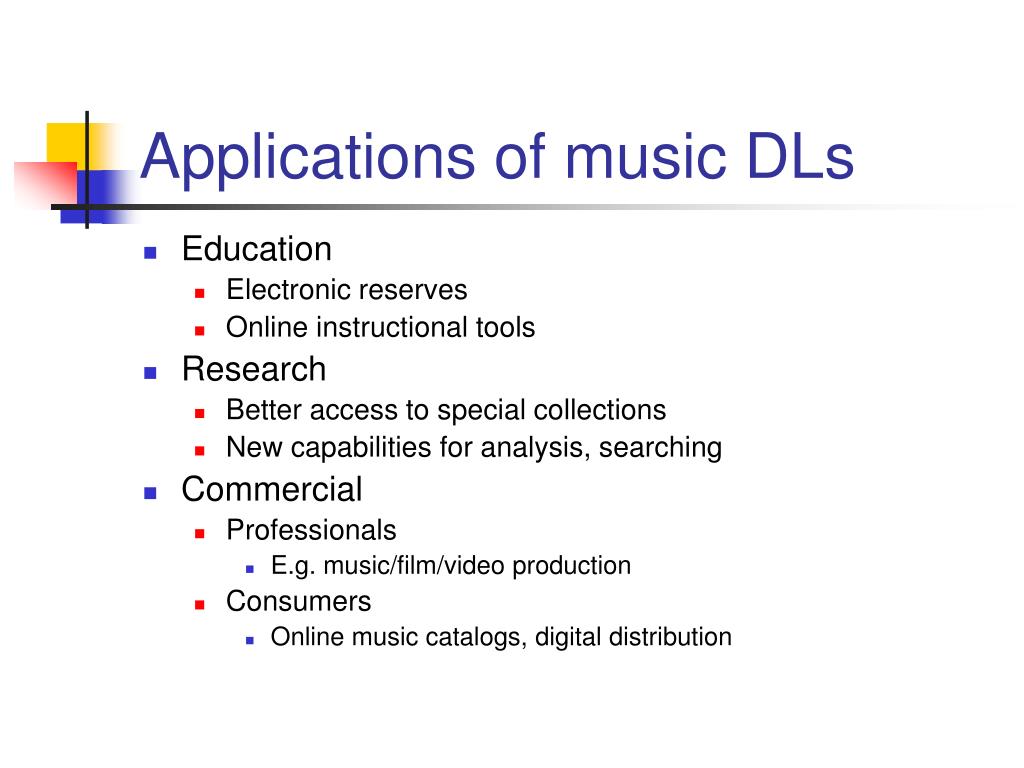 Applications of music DLs

- Education
  - Electronic reserves
  - Online instructional tools
- Research
  - Better access to special collections
  - New capabilities for analysis, searching
- Commercial
  - Professionals
    - E.g. music/film/video production
  - Consumers
    - Online music catalogs, digital distribution